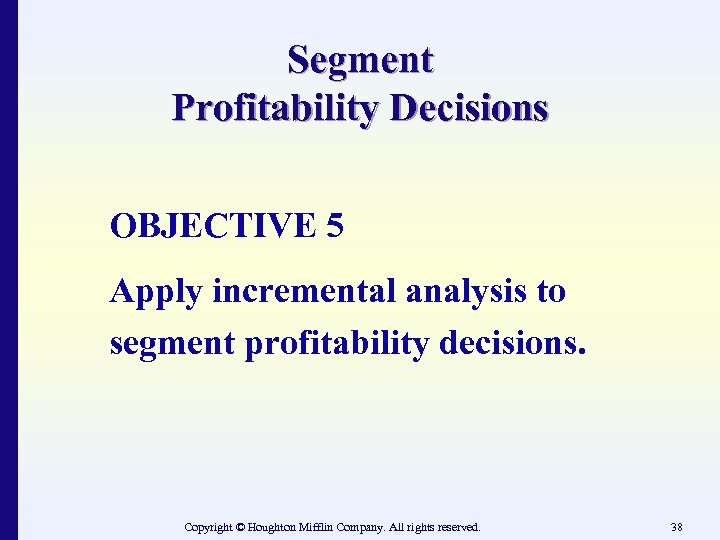 Segment
Profitability Decisions

OBJECTIVE 5

Apply incremental analysis to segment profitability decisions.

Copyright © Houghton Mifflin Company. All rights reserved.

38